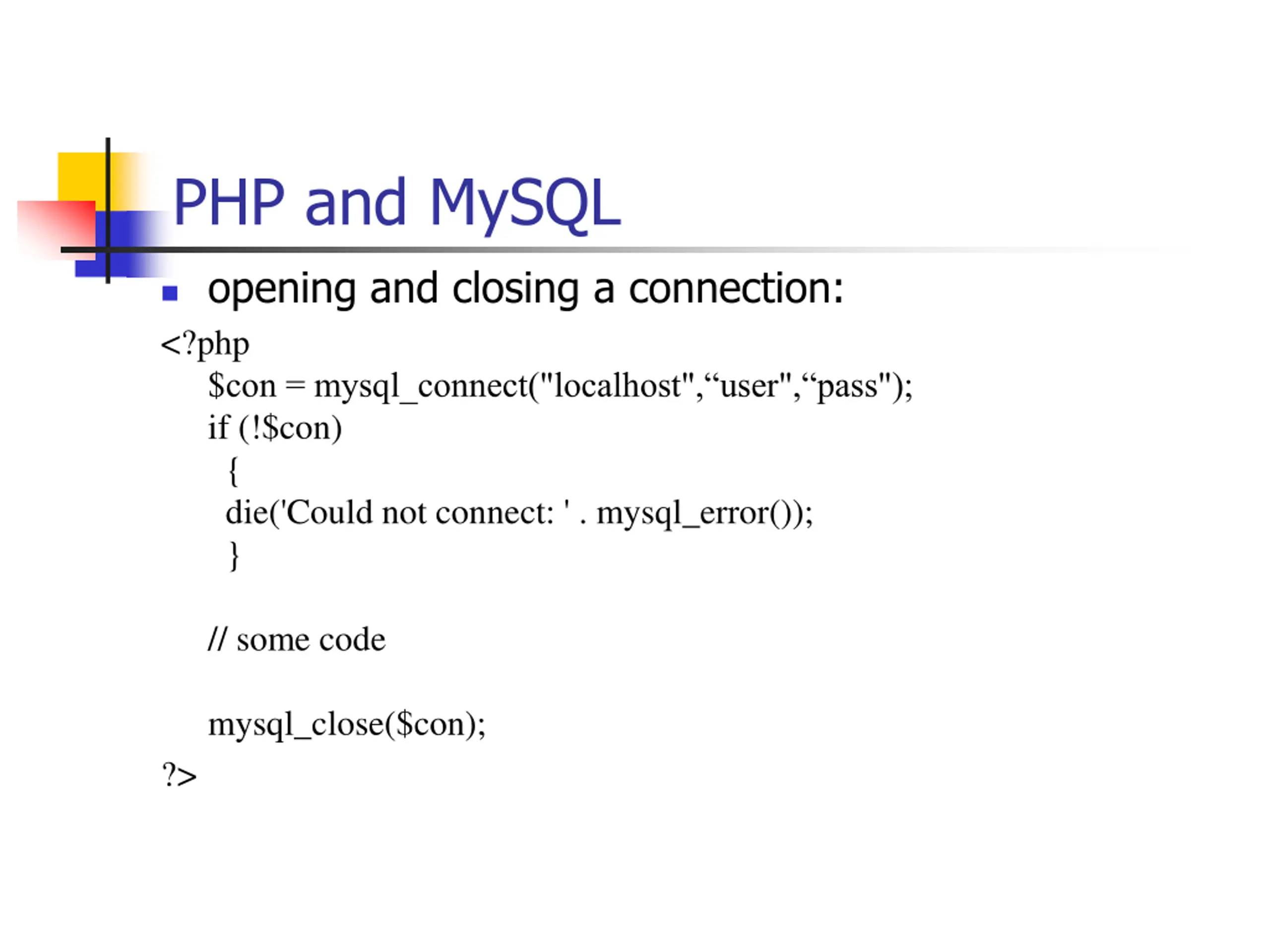 PHP and MySQL

opening and closing a connection:

<?php
$con = mysql_connect("localhost",“user",“pass");
if (!$con)
{
die('Could not connect: ' . mysql_error());
}

// some code

mysql_close($con);
?>